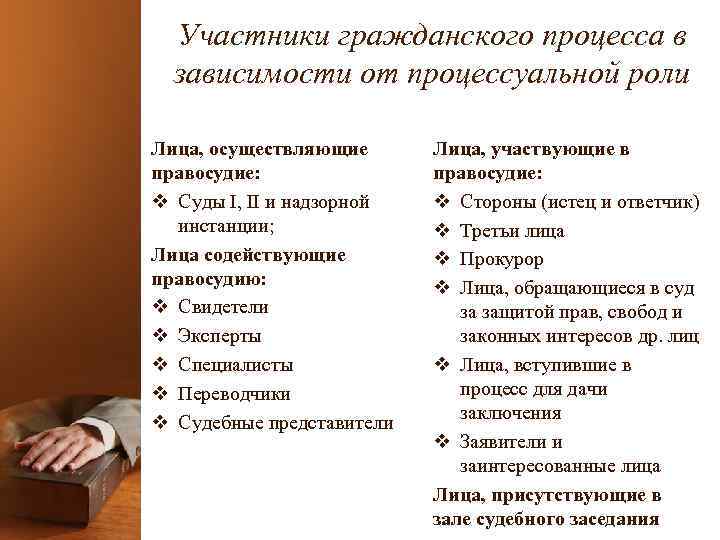 Участники гражданского процесса в зависимости от процессуальной роли

Лица, осуществляющие правосудие:
❖ Суды I, II и надзорной инстанции;
Лица содействующие правосудию:
❖ Свидетели
❖ Эксперты
❖ Специалисты
❖ Переводчики
❖ Судебные представители

Лица, участвующие в правосудие:
❖ Стороны (истец и ответчик)
❖ Третьи лица
❖ Прокурор
❖ Лица, обращающиеся в суд за защитой прав, свобод и законных интересов др. лиц
❖ Лица, вступившие в процесс для дачи заключения
❖ Заявители и заинтересованные лица
Лица, присутствующие в зале судебного заседания